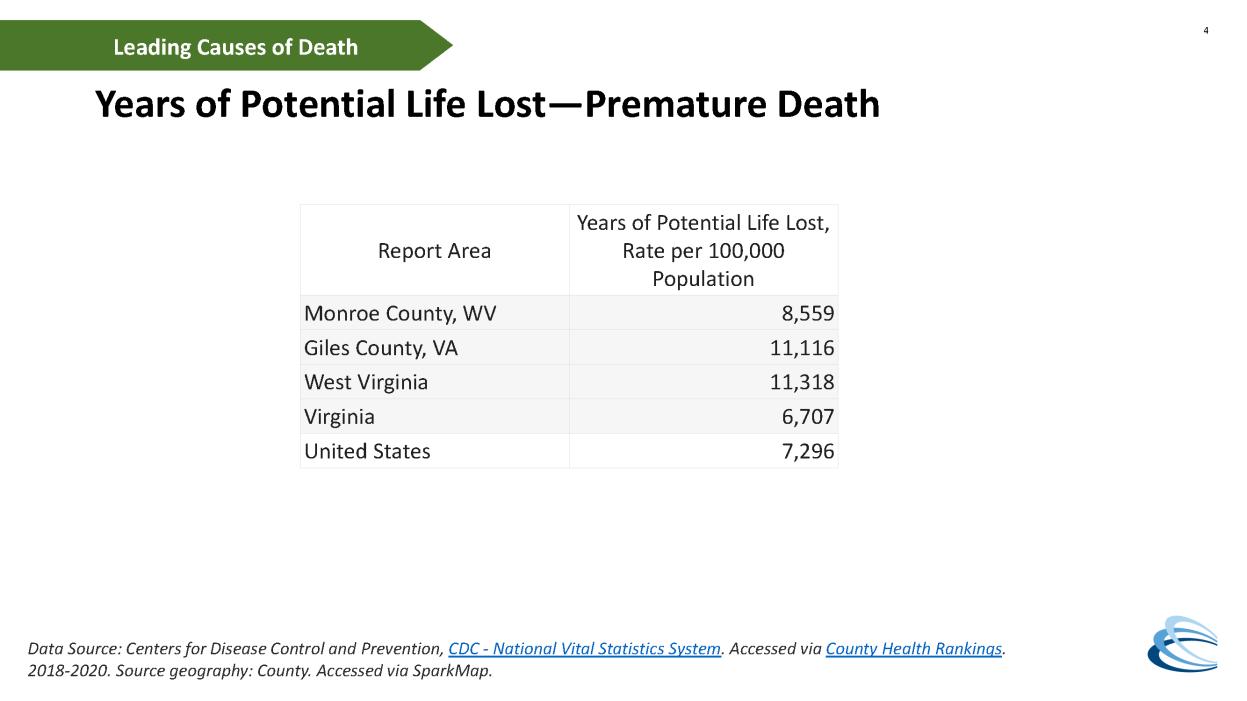 Leading Causes of Death

4

Years of Potential Life Lost—Premature Death

| Report Area | Years of Potential Life Lost, Rate per 100,000 Population |
|---|---|
| Monroe County, WV | 8,559 |
| Giles County, VA | 11,116 |
| West Virginia | 11,318 |
| Virginia | 6,707 |
| United States | 7,296 |

Data Source: Centers for Disease Control and Prevention, CDC - National Vital Statistics System. Accessed via County Health Rankings. 2018-2020. Source geography: County. Accessed via SparkMap.